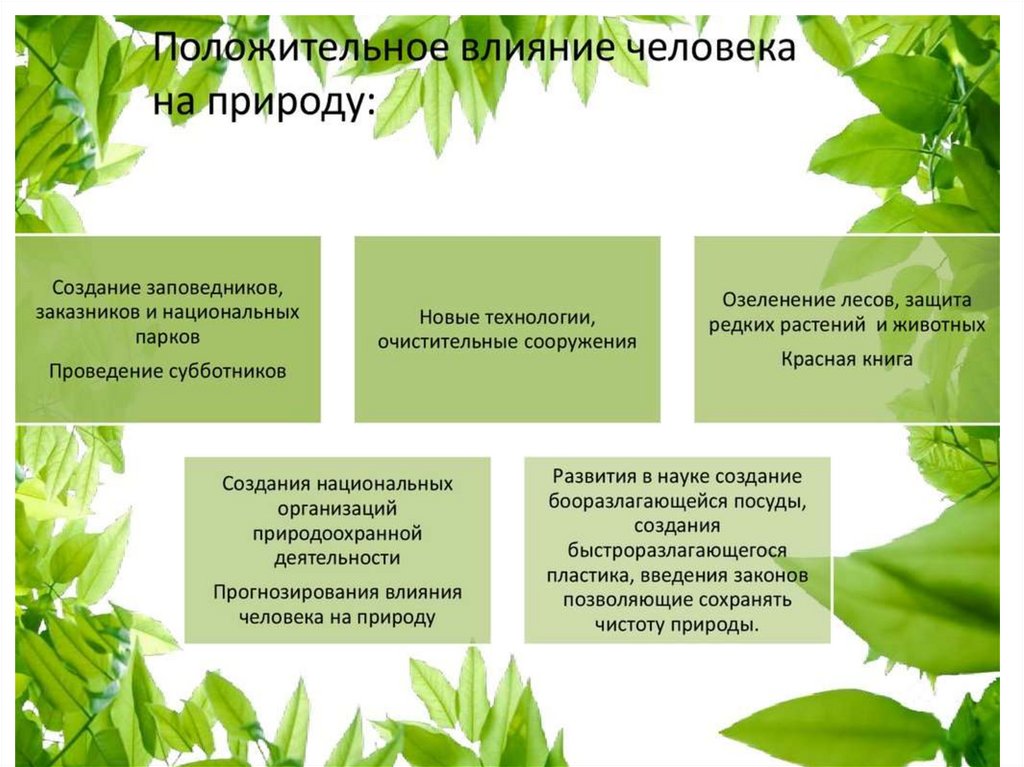 Положительное влияние человека на природу:

Создание заповедников, заказников и национальных парков

Проведение субботников

Новые технологии, очистительные сооружения

Озеленение лесов, защита редких растений и животных

Красная книга

Создания национальных организаций природоохранной деятельности

Прогнозирования влияния человека на природу

Развития в науке создание бооразлагающейся посуды, создания быстроразлагающегося пластика, введения законов позволяющие сохранять чистоту природы.